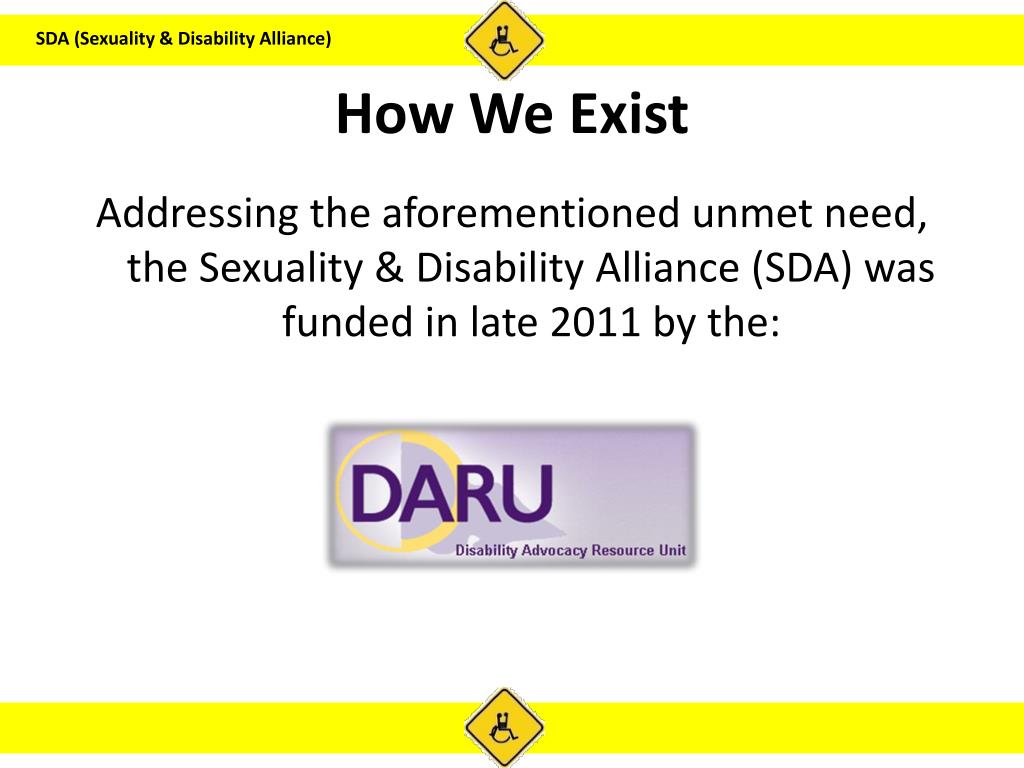 SDA (Sexuality & Disability Alliance)

How We Exist

Addressing the aforementioned unmet need, the Sexuality & Disability Alliance (SDA) was funded in late 2011 by the:

DARU
Disability Advocacy Resource Unit